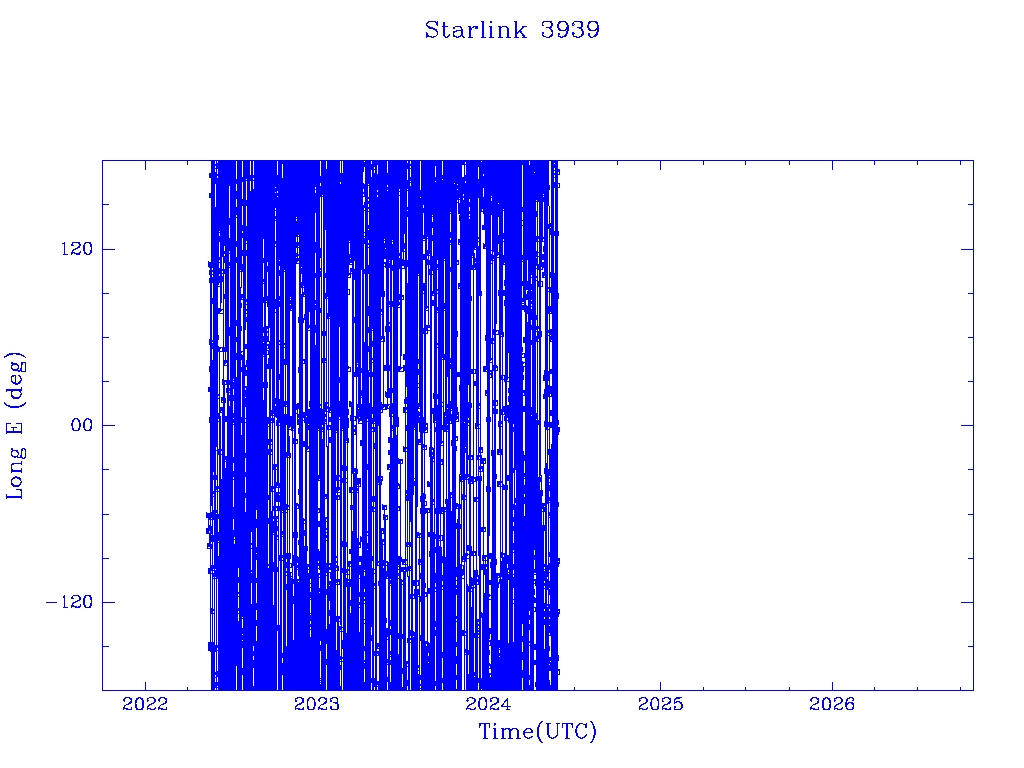 Starlink 3939

Long E (deg)

120

00

−120

2022
2023
2024
2025
2026

Time(UTC)